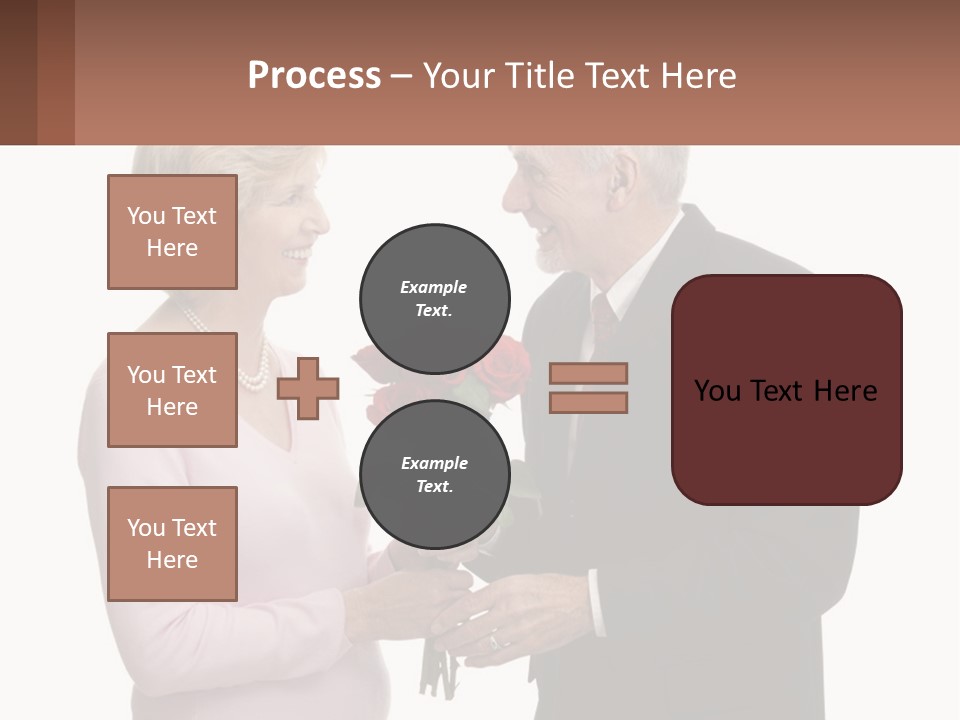 Process – Your Title Text Here

You Text Here

You Text Here

You Text Here

Example Text.

Example Text.

You Text Here